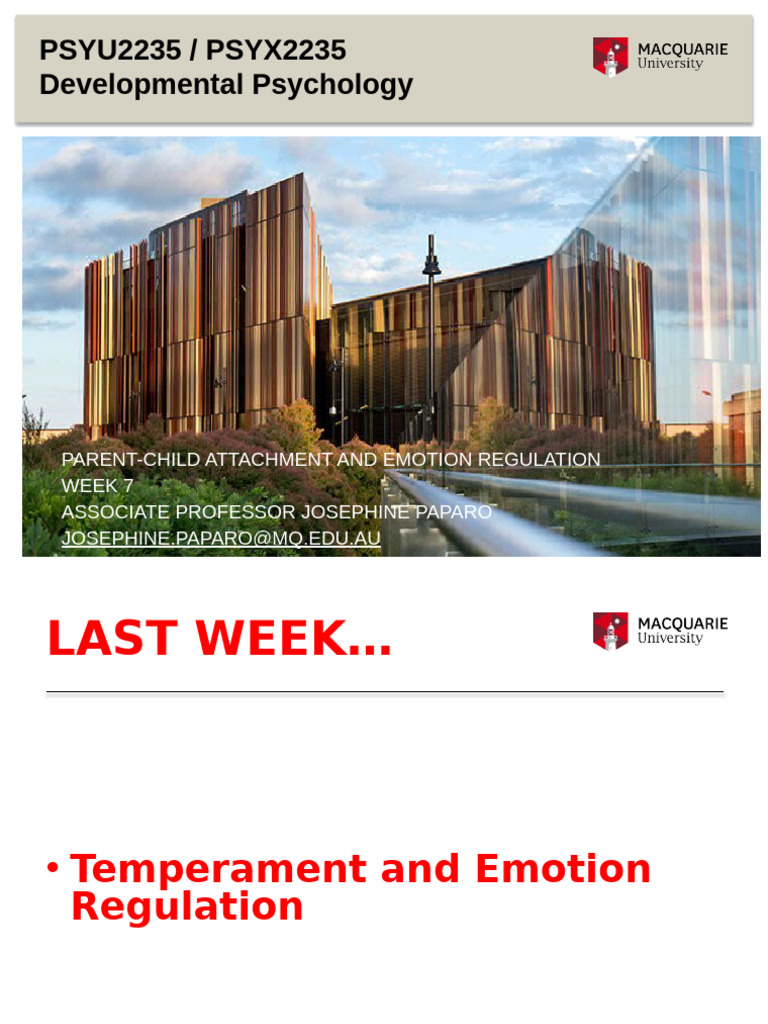 PSYU2235 / PSYX2235
Developmental Psychology

MACQUARIE
University

PARENT-CHILD ATTACHMENT AND EMOTION REGULATION
WEEK 7
ASSOCIATE PROFESSOR JOSEPHINE PAPARO
JOSEPHINE.PAPARO@MQ.EDU.AU

LAST WEEK…

MACQUARIE
University

• Temperament and Emotion Regulation